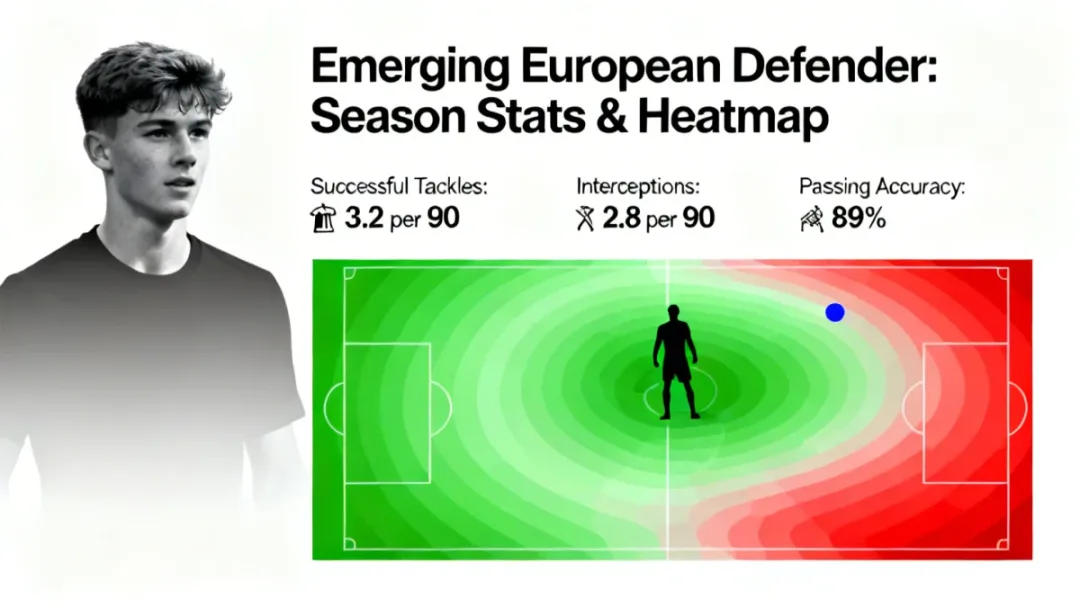 Emerging European Defender: Season Stats & Heatmap

Successful Tackles:
3.2 per 90

Interceptions:
2.8 per 90

Passing Accuracy:
89%